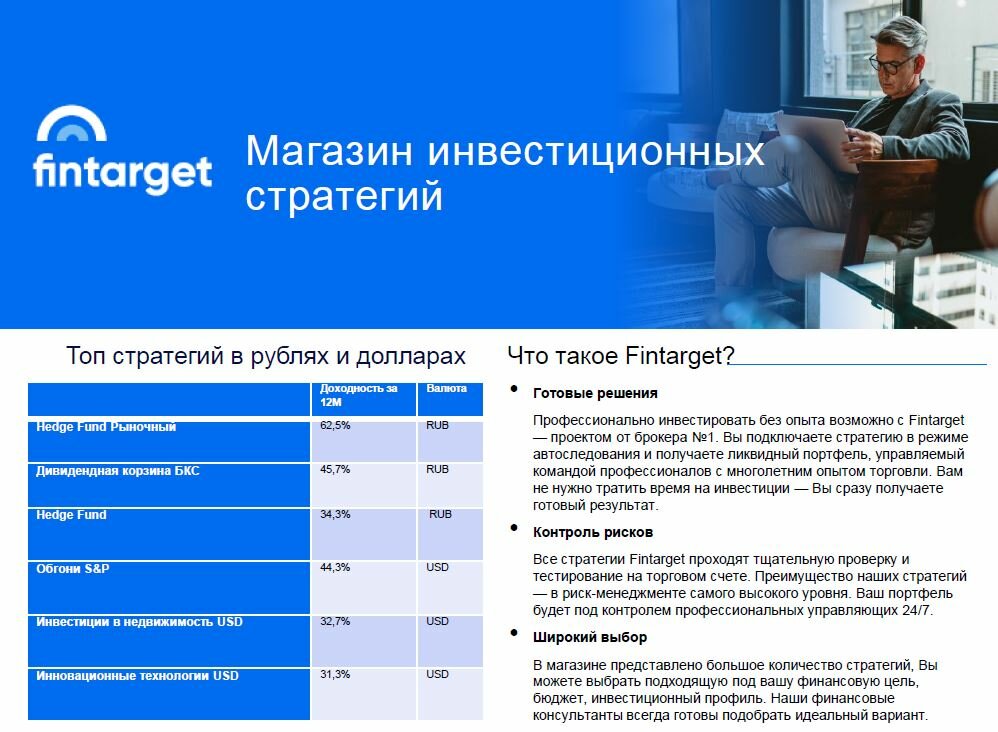 fintarget

Магазин инвестиционных стратегий

Топ стратегий в рублях и долларах

| | Доходность за 12М | Валюта |
|---|---|---|
| Hedge Fund Рыночный | 62,5% | RUB |
| Дивидендная корзина БКС | 45,7% | RUB |
| Hedge Fund | 34,3% | RUB |
| Обгони S&P | 44,3% | USD |
| Инвестиции в недвижимость USD | 32,7% | USD |
| Инновационные технологии USD | 31,3% | USD |

Что такое Fintarget?

• Готовые решения

Профессионально инвестировать без опыта возможно с Fintarget — проектом от брокера №1. Вы подключаете стратегию в режиме автоследования и получаете ликвидный портфель, управляемый командой профессионалов с многолетним опытом торговли. Вам не нужно тратить время на инвестиции — Вы сразу получаете готовый результат.

• Контроль рисков

Все стратегии Fintarget проходят тщательную проверку и тестирование на торговом счете. Преимущество наших стратегий — в риск-менеджменте самого высокого уровня. Ваш портфель будет под контролем профессиональных управляющих 24/7.

• Широкий выбор

В магазине представлено большое количество стратегий, Вы можете выбрать подходящую под вашу финансовую цель, бюджет, инвестиционный профиль. Наши финансовые консультанты всегда готовы подобрать идеальный вариант.